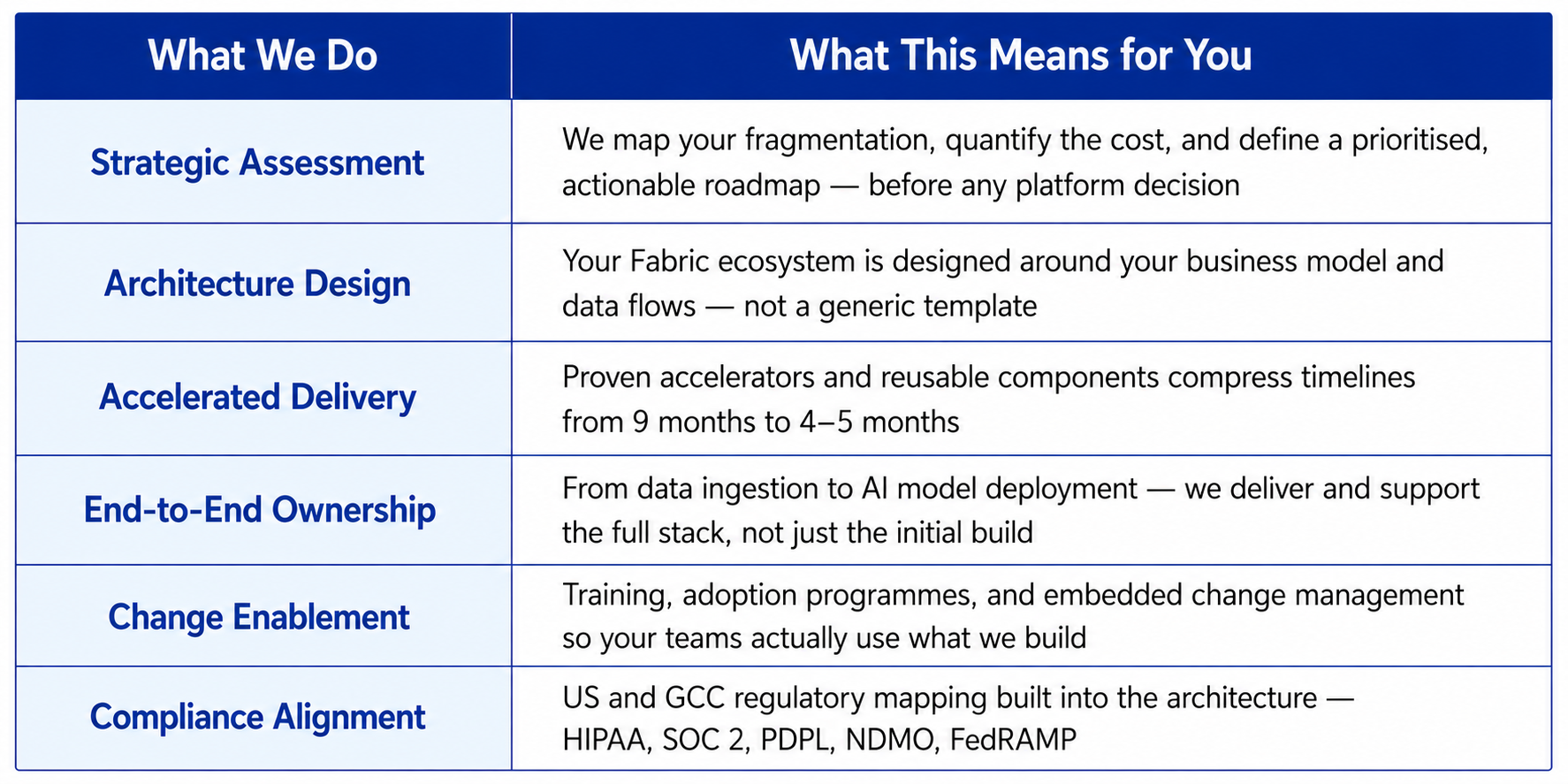 | What We Do | What This Means for You |
|---|---|
| Strategic Assessment | We map your fragmentation, quantify the cost, and define a prioritised, actionable roadmap — before any platform decision |
| Architecture Design | Your Fabric ecosystem is designed around your business model and data flows — not a generic template |
| Accelerated Delivery | Proven accelerators and reusable components compress timelines from 9 months to 4–5 months |
| End-to-End Ownership | From data ingestion to AI model deployment — we deliver and support the full stack, not just the initial build |
| Change Enablement | Training, adoption programmes, and embedded change management so your teams actually use what we build |
| Compliance Alignment | US and GCC regulatory mapping built into the architecture — HIPAA, SOC 2, PDPL, NDMO, FedRAMP |